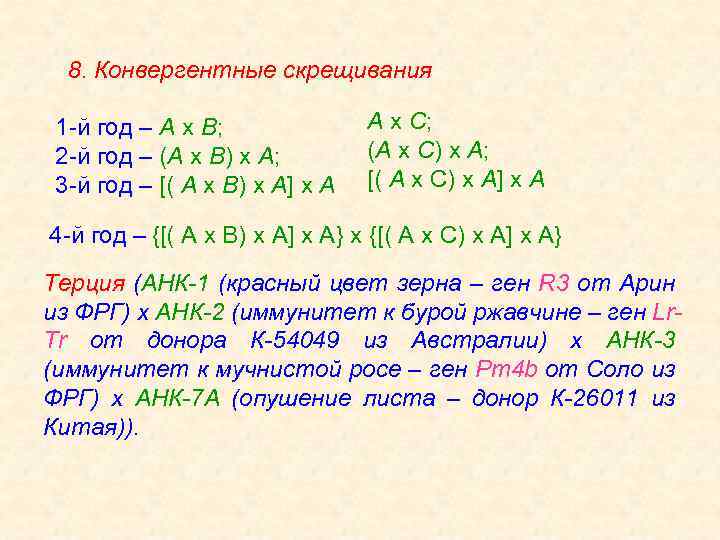 8. Конвергентные скрещивания

1-й год – A x B;
2-й год – (A x B) x A;
3-й год – [( A x B) x A] x A

A x C;
(A x C) x A;
[( A x C) x A] x A

4-й год – {[( A x B) x A] x A} x {[( A x C) x A] x A}

Терция (АНК-1 (красный цвет зерна – ген R3 от Арин из ФРГ) х АНК-2 (иммунитет к бурой ржавчине – ген Lr-Tr от донора К-54049 из Австралии) х АНК-3 (иммунитет к мучнистой росе – ген Pm4b от Соло из ФРГ) х АНК-7А (опушение листа – донор К-26011 из Китая)).